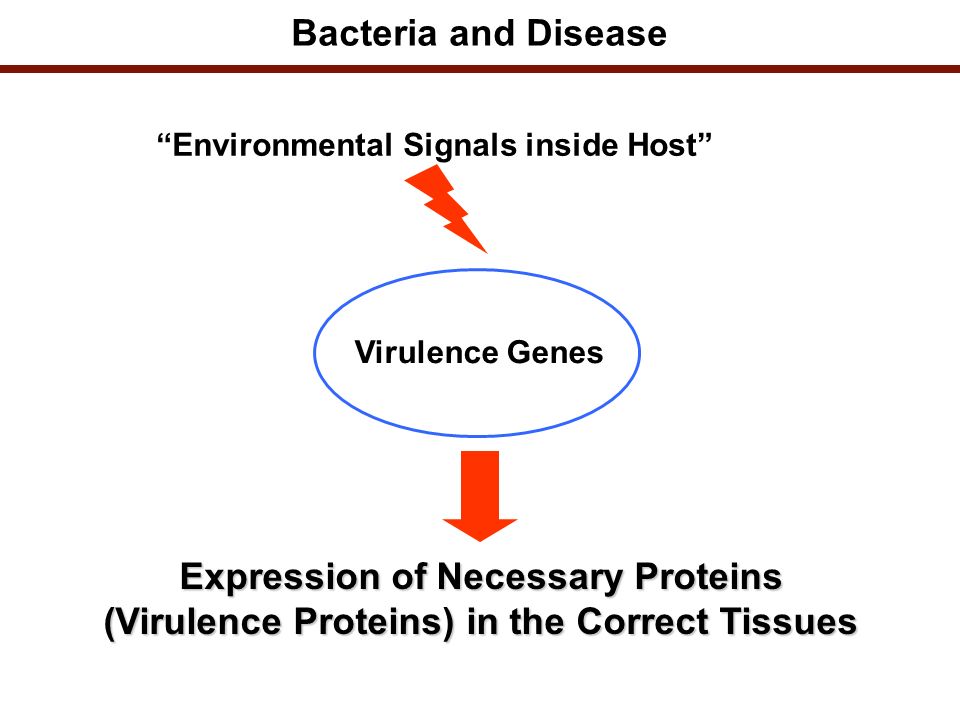 Bacteria and Disease

“Environmental Signals inside Host”

Virulence Genes

Expression of Necessary Proteins (Virulence Proteins) in the Correct Tissues